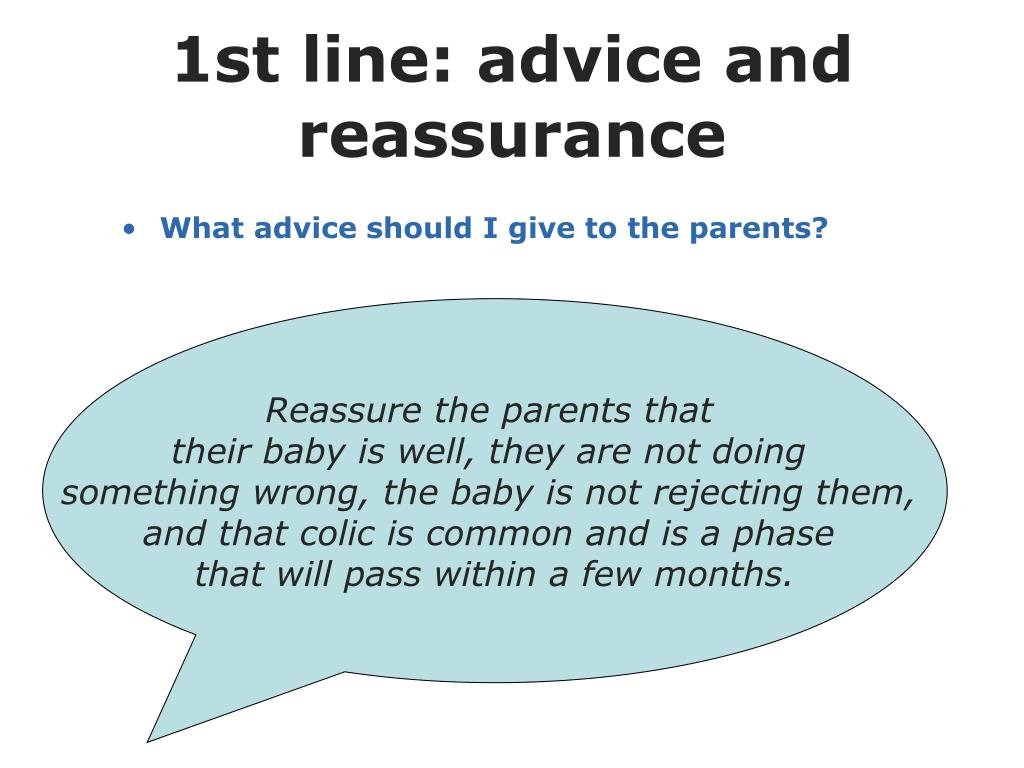 1st line: advice and reassurance

• What advice should I give to the parents?

Reassure the parents that their baby is well, they are not doing something wrong, the baby is not rejecting them, and that colic is common and is a phase that will pass within a few months.